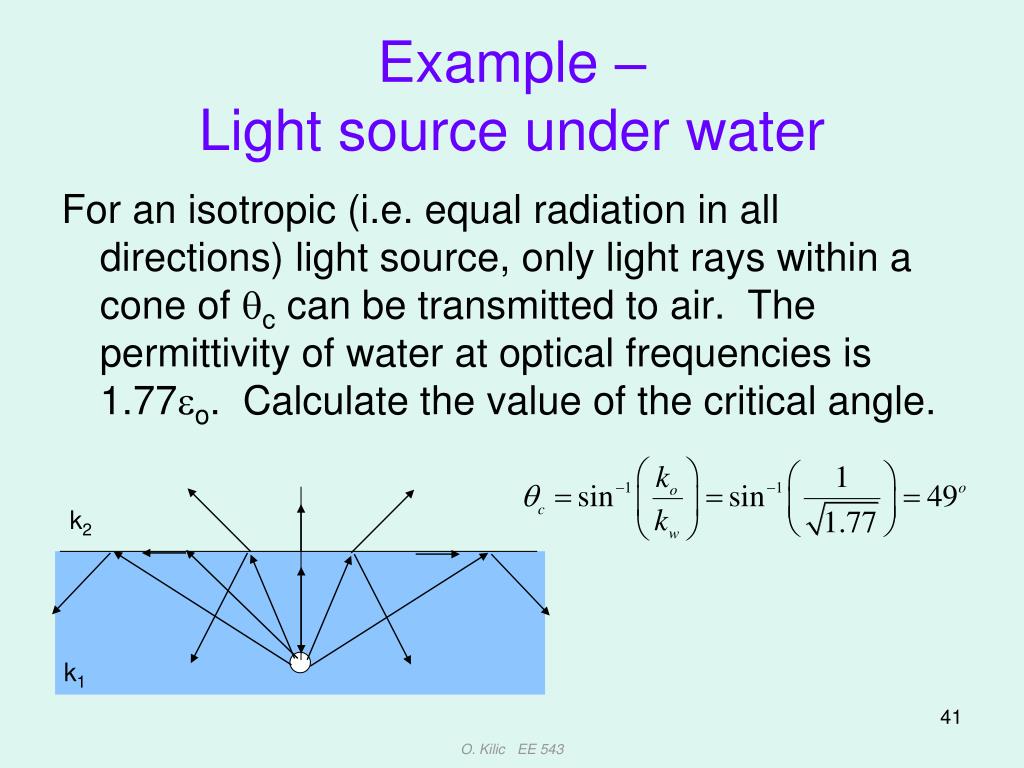 Example –
Light source under water

For an isotropic (i.e. equal radiation in all directions) light source, only light rays within a cone of $\theta_c$ can be transmitted to air. The permittivity of water at optical frequencies is $1.77\varepsilon_o$. Calculate the value of the critical angle.

$\theta_c = \sin^{-1}\left(\frac{k_o}{k_w}\right) = \sin^{-1}\left(\frac{1}{\sqrt{1.77}}\right) = 49^o$

$k_2$

$k_1$

41

O. Kilic EE 543